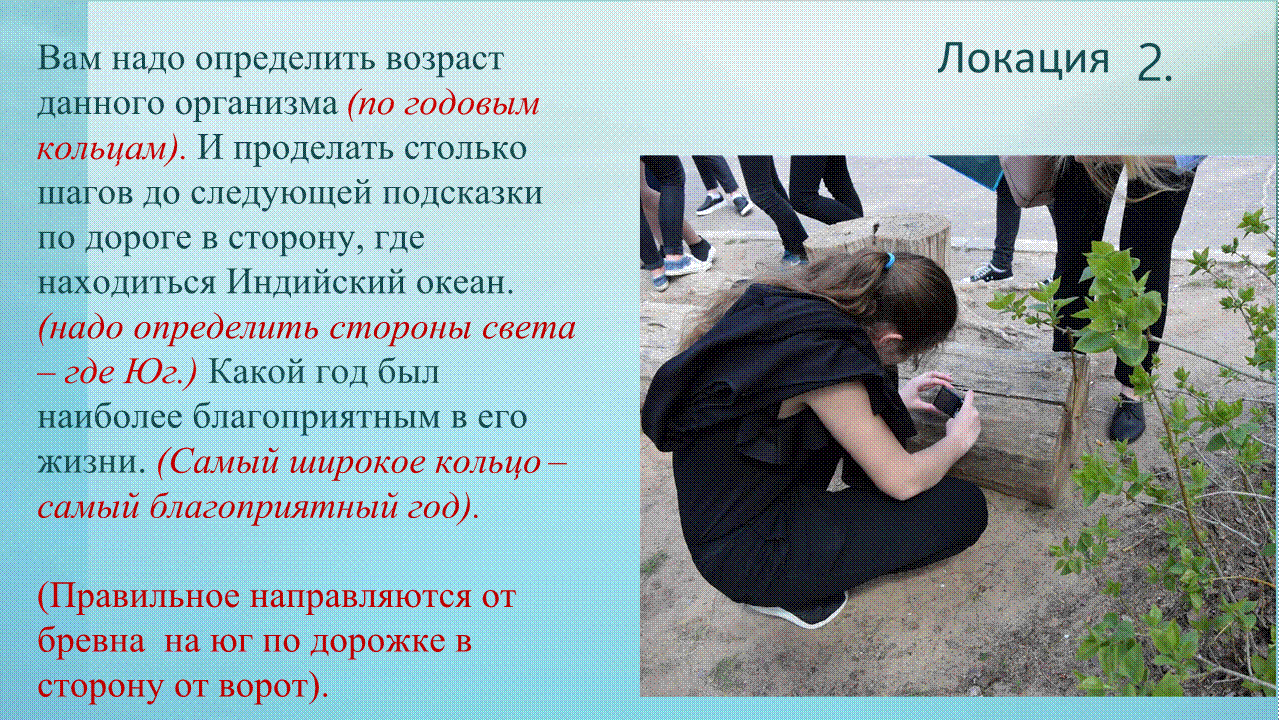 Локация 2.

Вам надо определить возраст данного организма (по годовым кольцам). И проделать столько шагов до следующей подсказки по дороге в сторону, где находиться Индийский океан. (надо определить стороны света – где Юг.) Какой год был наиболее благоприятным в его жизни. (Самый широкое кольцо – самый благоприятный год).

(Правильное направляются от бревна на юг по дорожке в сторону от ворот).